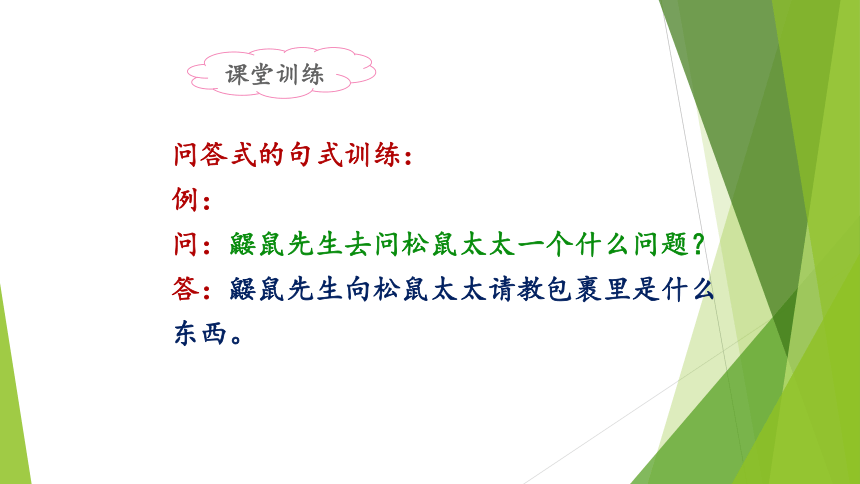 课堂训练

问答式的句式训练：

例：

问：鼹鼠先生去问松鼠太太一个什么问题？

答：鼹鼠先生向松鼠太太请教包裹里是什么东西。